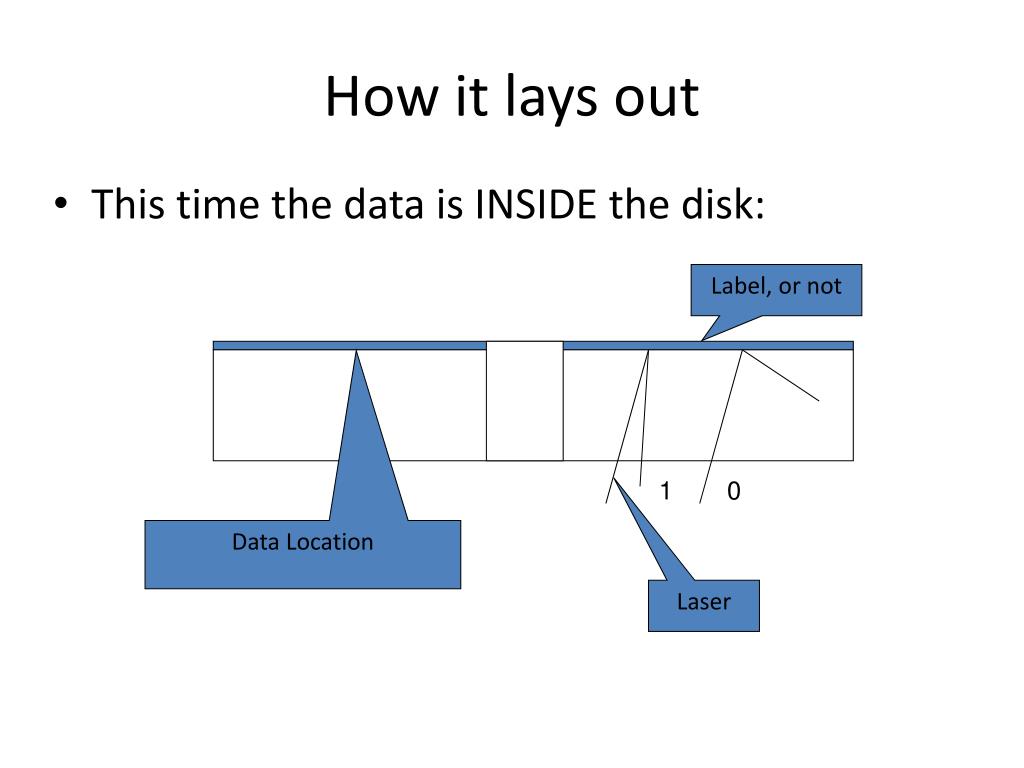 How it lays out

• This time the data is INSIDE the disk:

Label, or not

1 0

Data Location

Laser